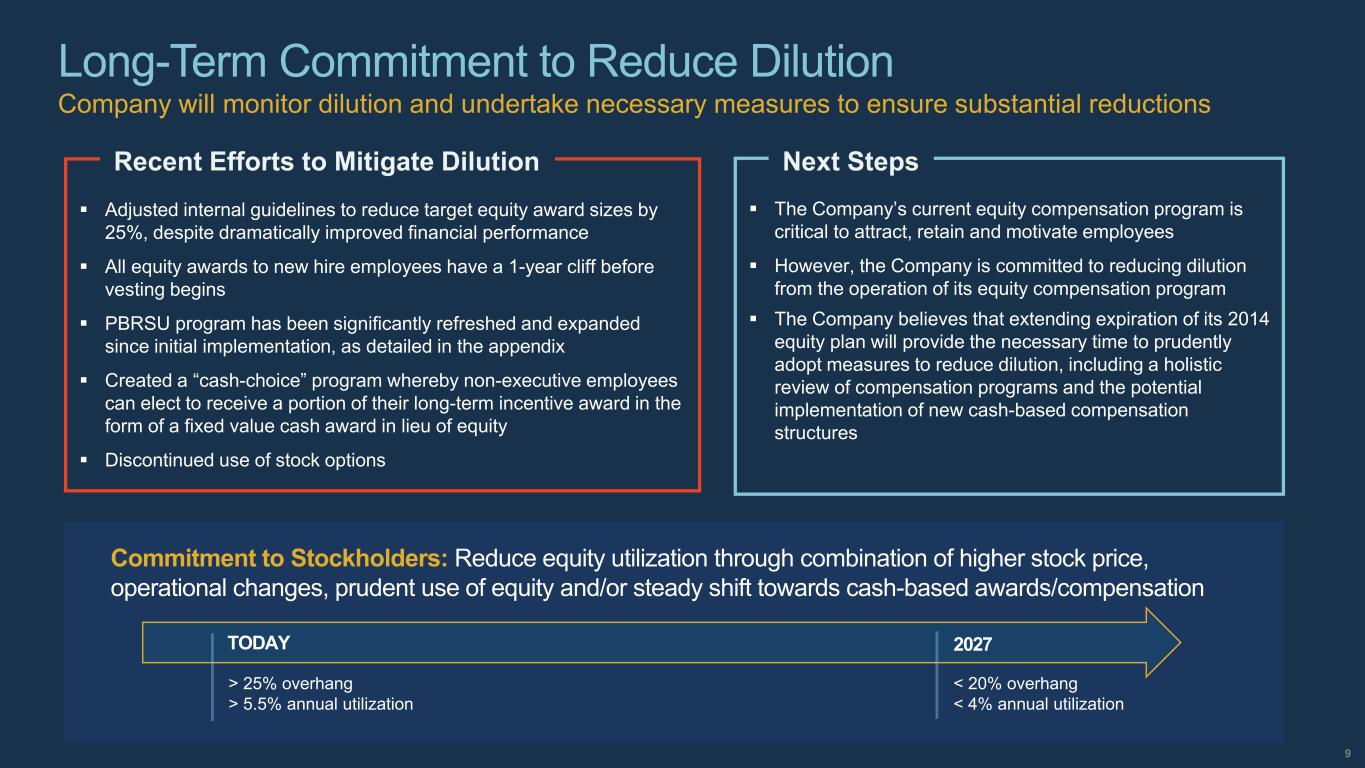 Long-Term Commitment to Reduce Dilution

Company will monitor dilution and undertake necessary measures to ensure substantial reductions

Recent Efforts to Mitigate Dilution

▪ Adjusted internal guidelines to reduce target equity award sizes by 25%, despite dramatically improved financial performance

▪ All equity awards to new hire employees have a 1-year cliff before vesting begins

▪ PBRSU program has been significantly refreshed and expanded since initial implementation, as detailed in the appendix

▪ Created a “cash-choice” program whereby non-executive employees can elect to receive a portion of their long-term incentive award in the form of a fixed value cash award in lieu of equity

▪ Discontinued use of stock options

Next Steps

▪ The Company’s current equity compensation program is critical to attract, retain and motivate employees

▪ However, the Company is committed to reducing dilution from the operation of its equity compensation program

▪ The Company believes that extending expiration of its 2014 equity plan will provide the necessary time to prudently adopt measures to reduce dilution, including a holistic review of compensation programs and the potential implementation of new cash-based compensation structures

Commitment to Stockholders: Reduce equity utilization through combination of higher stock price, operational changes, prudent use of equity and/or steady shift towards cash-based awards/compensation

TODAY

> 25% overhang
> 5.5% annual utilization

2027

< 20% overhang
< 4% annual utilization

9